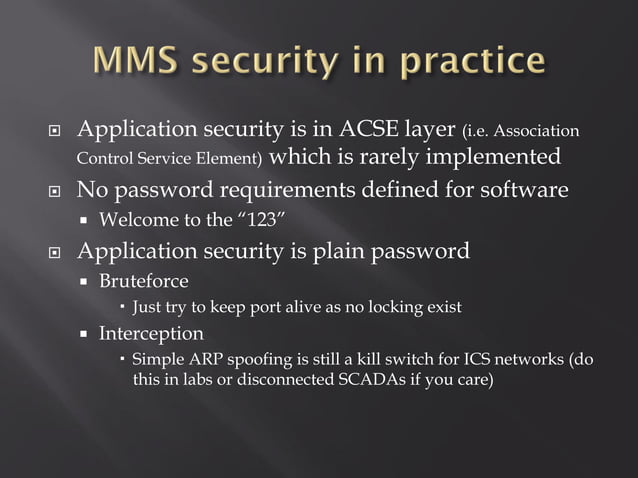 MMS security in practice

Application security is in ACSE layer (i.e. Association Control Service Element) which is rarely implemented

No password requirements defined for software

Welcome to the “123”

Application security is plain password

Bruteforce

Just try to keep port alive as no locking exist

Interception

Simple ARP spoofing is still a kill switch for ICS networks (do this in labs or disconnected SCADAs if you care)